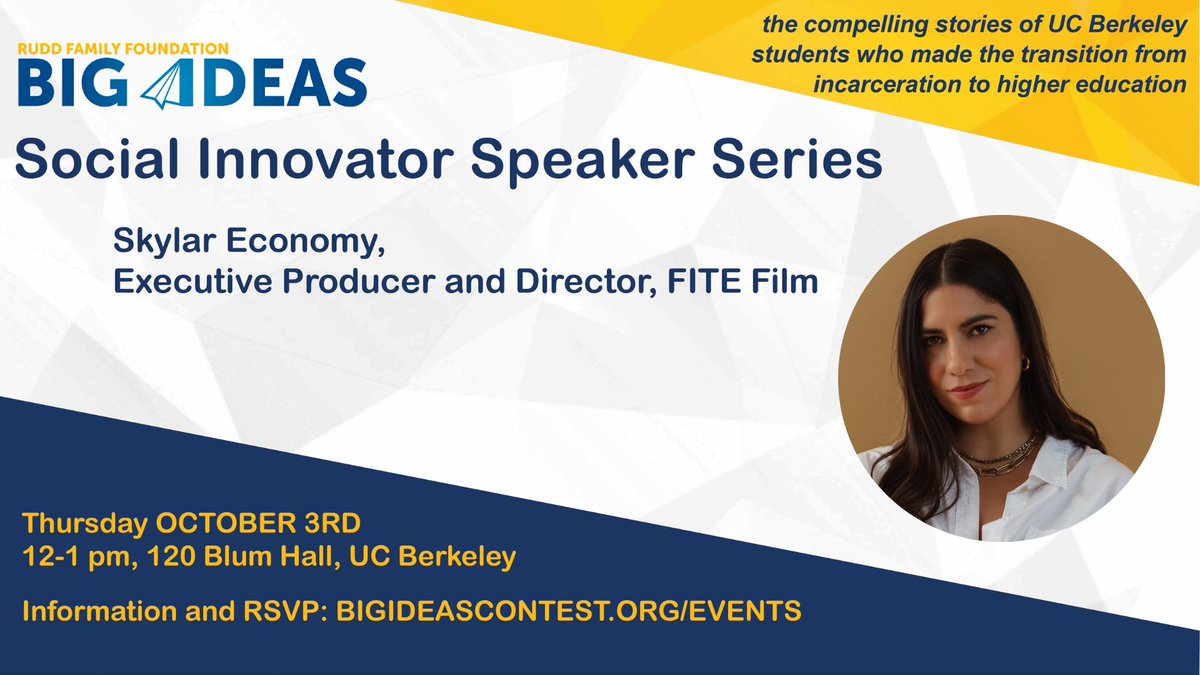 RUDD FAMILY FOUNDATION
BIG IDEAS

the compelling stories of UC Berkeley students who made the transition from incarceration to higher education

Social Innovator Speaker Series

Skylar Economy,
Executive Producer and Director, FITE Film

Thursday OCTOBER 3RD
12-1 pm, 120 Blum Hall, UC Berkeley

Information and RSVP: BIGIDEASCONTEST.ORG/EVENTS